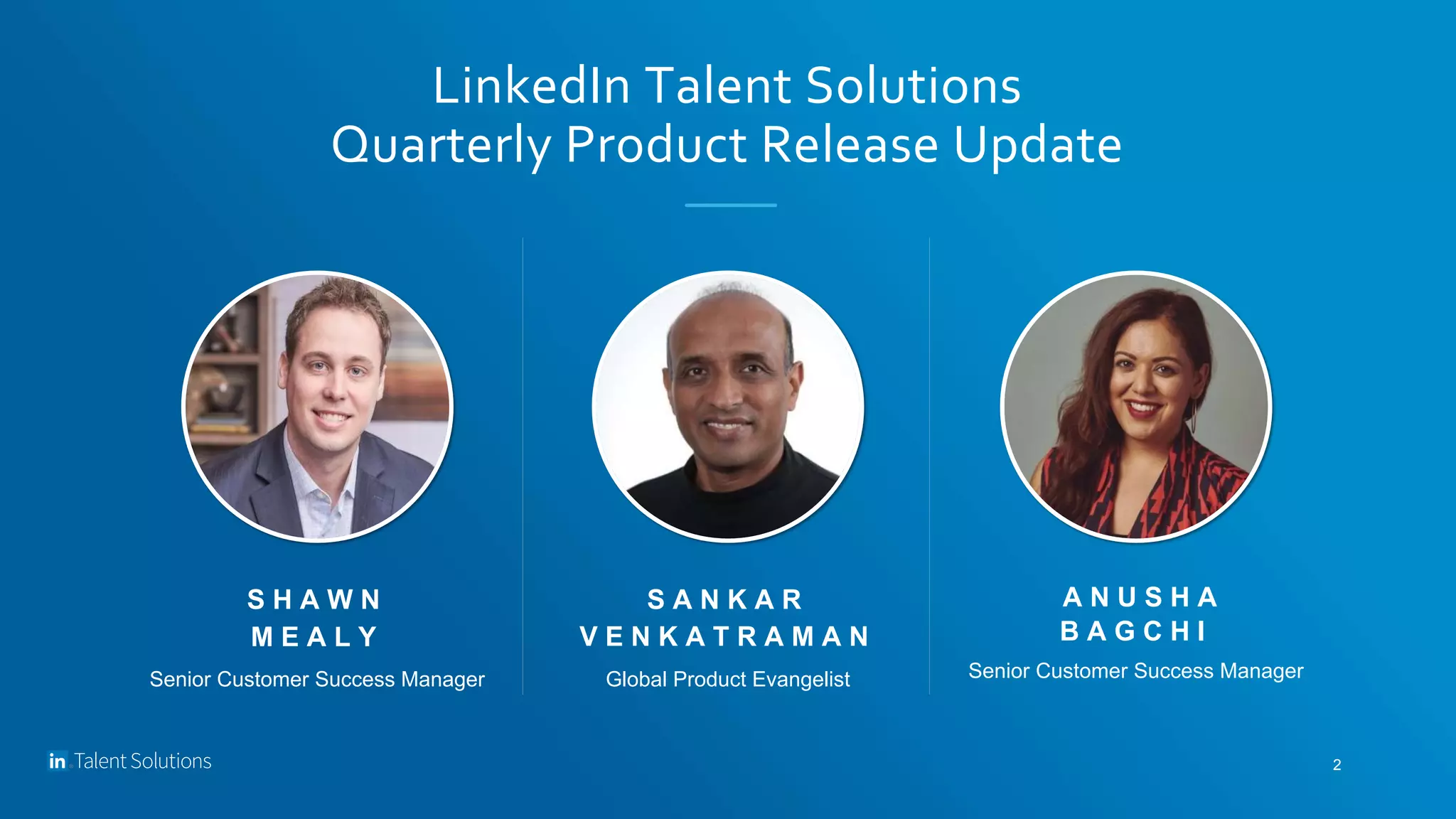 LinkedIn Talent Solutions
Quarterly Product Release Update

SHAWN
MEALY
Senior Customer Success Manager

SANKAR
VENKATRAMAN
Global Product Evangelist

ANUSHA
BAGCHI
Senior Customer Success Manager

in Talent Solutions

2